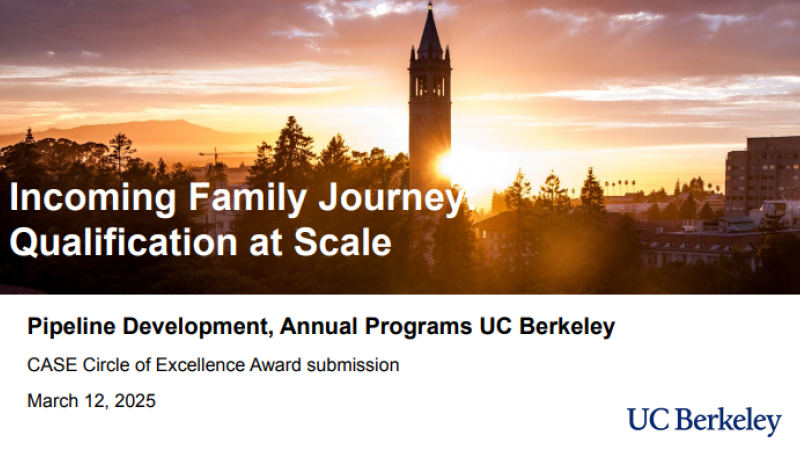 Incoming Family Journey: Qualification at Scale

Pipeline Development, Annual Programs UC Berkeley

CASE Circle of Excellence Award submission

March 12, 2025

UC Berkeley